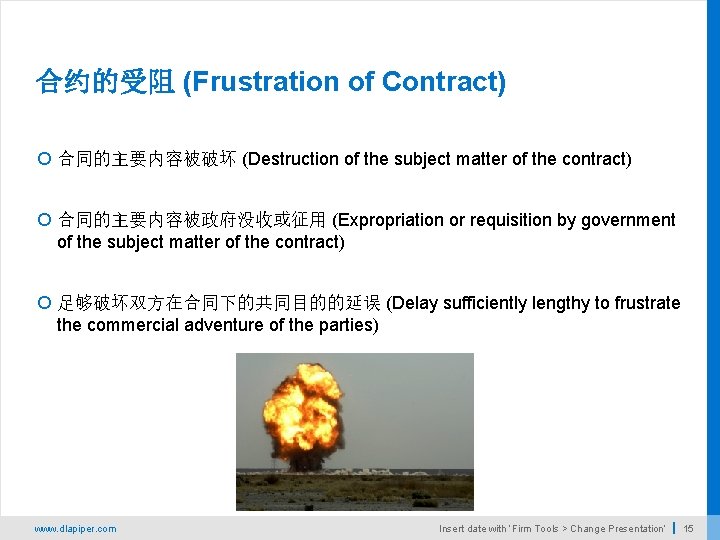 合约的受阻 (Frustration of Contract)

合同的主要内容被破坏 (Destruction of the subject matter of the contract)

合同的主要内容被政府没收或征用 (Expropriation or requisition by government of the subject matter of the contract)

足够破坏双方在合同下的共同目的的延误 (Delay sufficiently lengthy to frustrate the commercial adventure of the parties)

www.dlapiper.com

Insert date with 'Firm Tools > Change Presentation' | 15